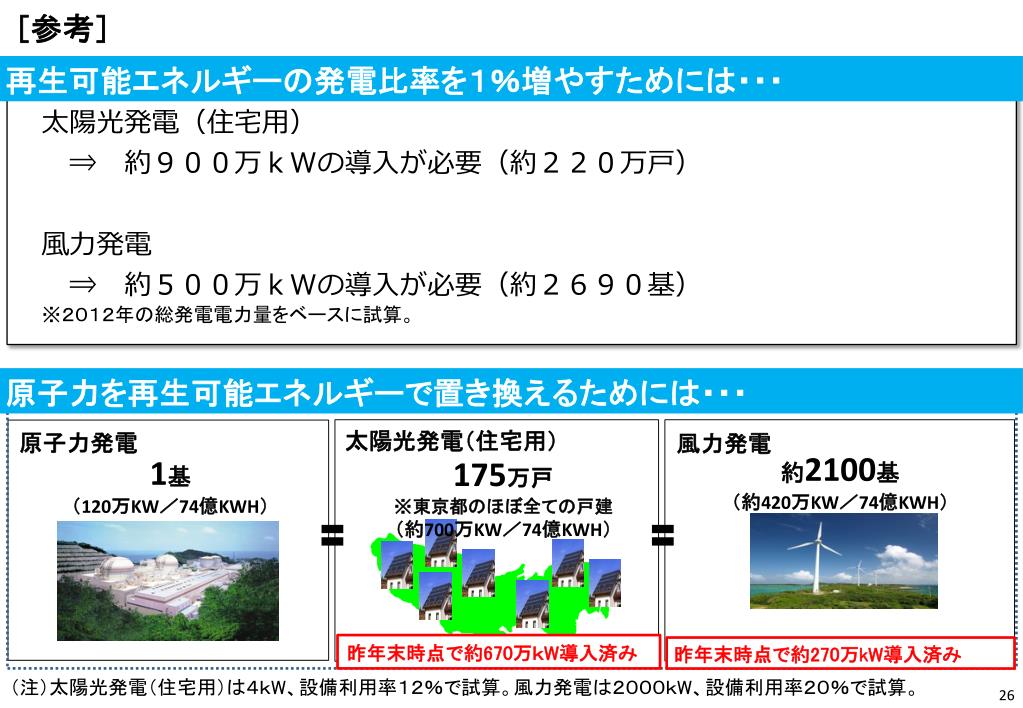 ［参考］

再生可能エネルギーの発電比率を1％増やすためには･･･

太陽光発電（住宅用）
⇒　約９００万ｋＷの導入が必要（約２２０万戸）

風力発電
⇒　約５００万ｋＷの導入が必要（約２６９０基）
※2012年の総発電電力量をベースに試算。

原子力を再生可能エネルギーで置き換えるためには･･･

原子力発電
1基
（120万KW／74億KWH）

＝

太陽光発電（住宅用）
175万戸
※東京都のほぼ全ての戸建
（約700万KW／74億KWH）

昨年末時点で約670万kW導入済み

＝

風力発電
約2100基
（約420万KW／74億KWH）

昨年末時点で約270万kW導入済み

（注）太陽光発電（住宅用）は4kW、設備利用率12％で試算。風力発電は2000kW、設備利用率20％で試算。

26